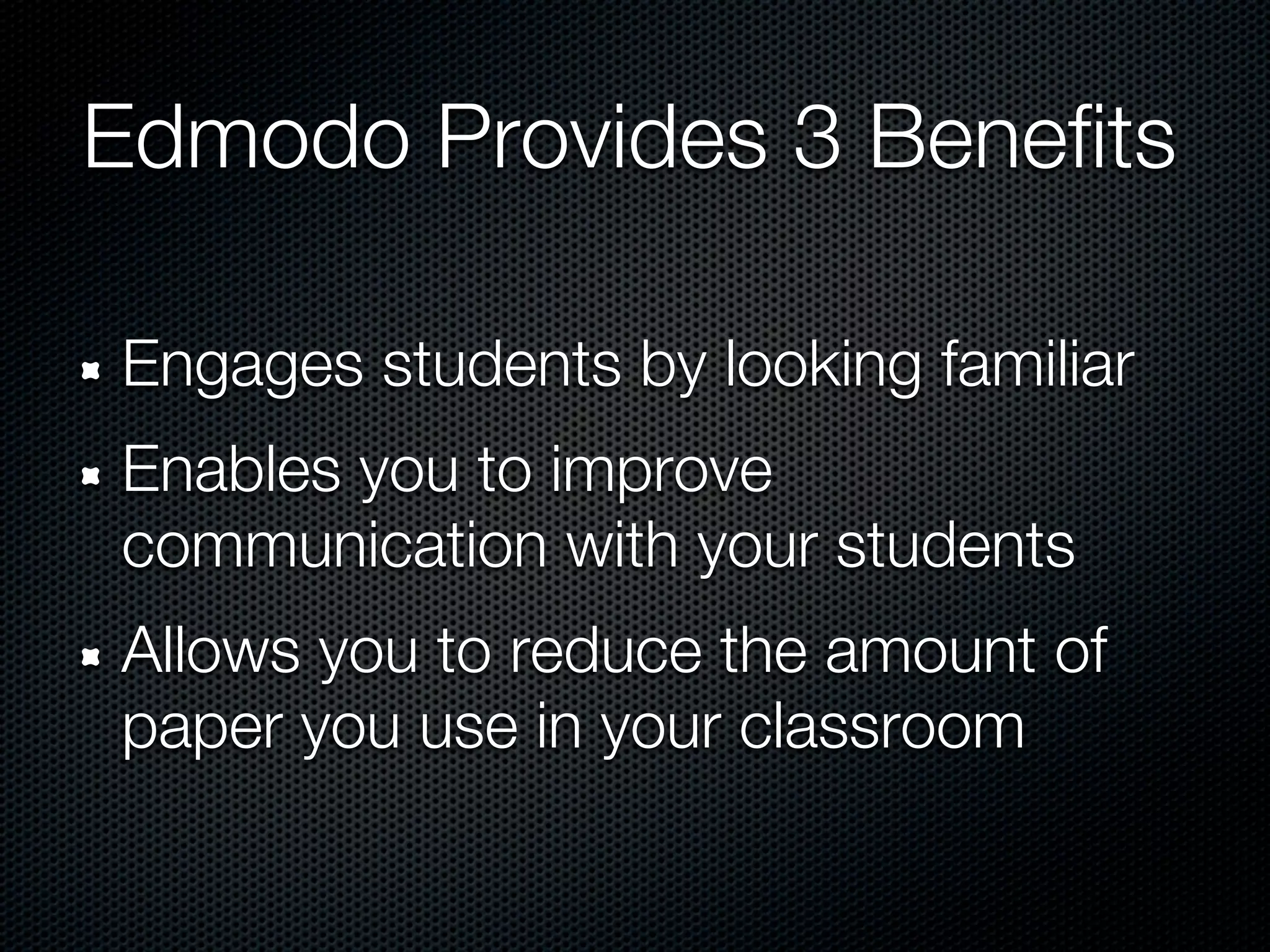 Edmodo Provides 3 Benefits

- Engages students by looking familiar
- Enables you to improve communication with your students
- Allows you to reduce the amount of paper you use in your classroom